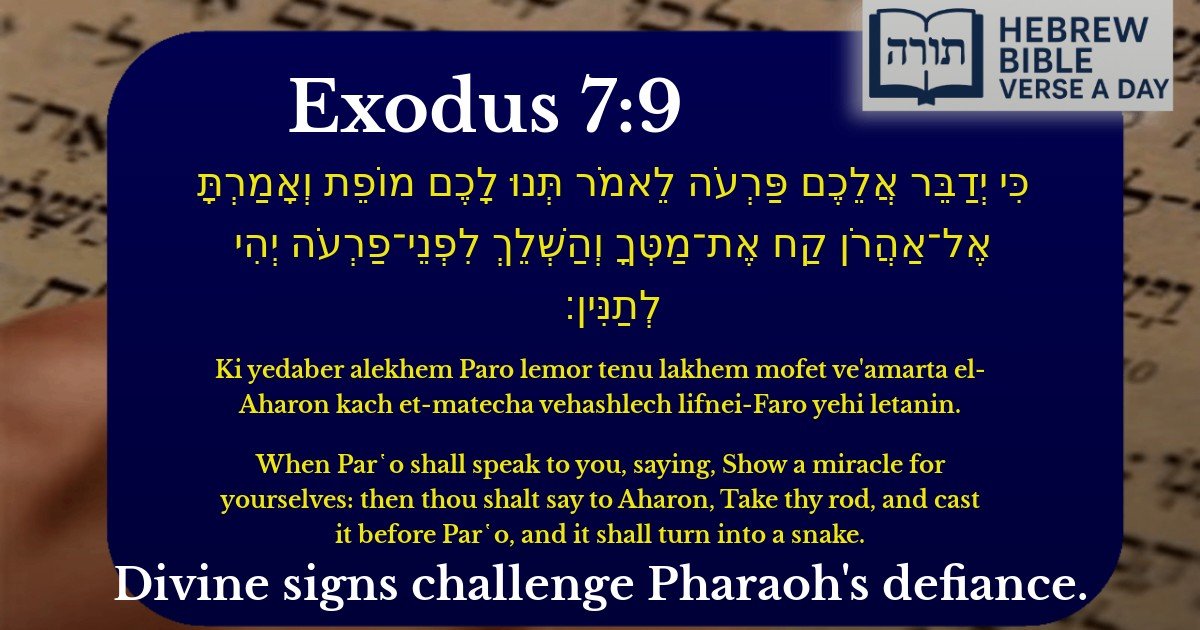 תורה HEBREW BIBLE VERSE A DAY

Exodus 7:9

כִּי יְדַבֵּר אֲלֵכֶם פַּרְעֹה לֵאמֹר תְּנוּ לָכֶם מוֹפֵת וְאָמַרְתָּ אֶל־אַהֲרֹן קַח אֶת־מַטְּךָ וְהַשְׁלֵךְ לִפְנֵי־פַרְעֹה יְהִי לְתַנִּין׃

Ki yedaber alekhem Paro lemor tenu lakhem mofet ve'amarta el-Aharon kach et-matecha vehashlech lifnei-Faro yehi letanin.

When Parʿo shall speak to you, saying, Show a miracle for yourselves: then thou shalt say to Aharon, Take thy rod, and cast it before Parʿo, and it shall turn into a snake.

Divine signs challenge Pharaoh's defiance.